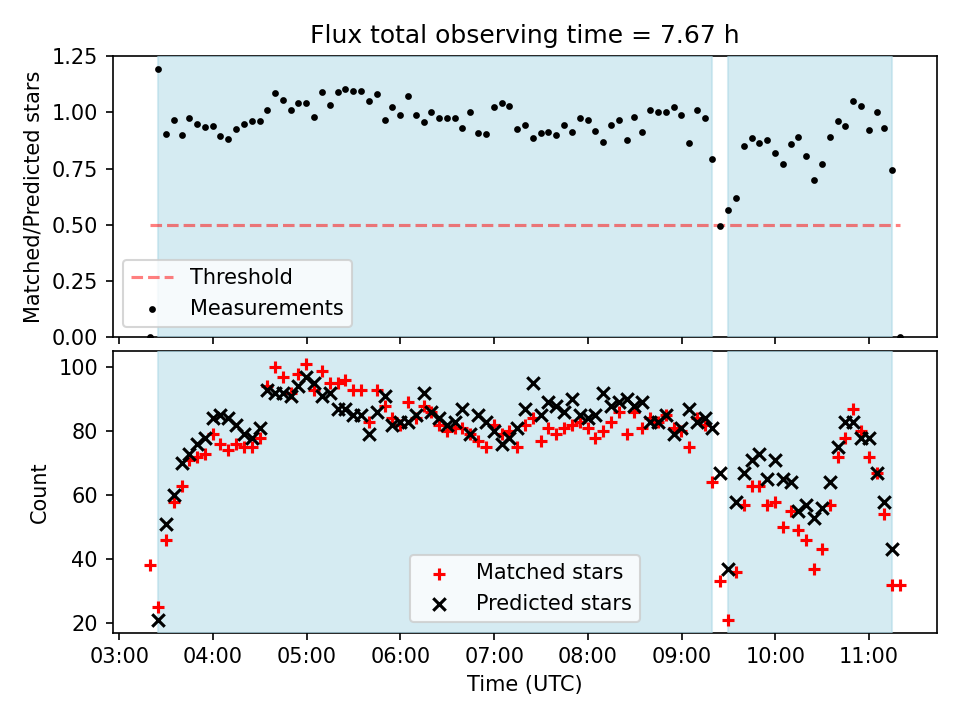 Flux total observing time = 7.67 h

Matched/Predicted stars

1.25
1.00
0.75
0.50
0.25
0.00

Threshold
Measurements

Count

100
80
60
40
20

Matched stars
Predicted stars

03:00 04:00 05:00 06:00 07:00 08:00 09:00 10:00 11:00

Time (UTC)